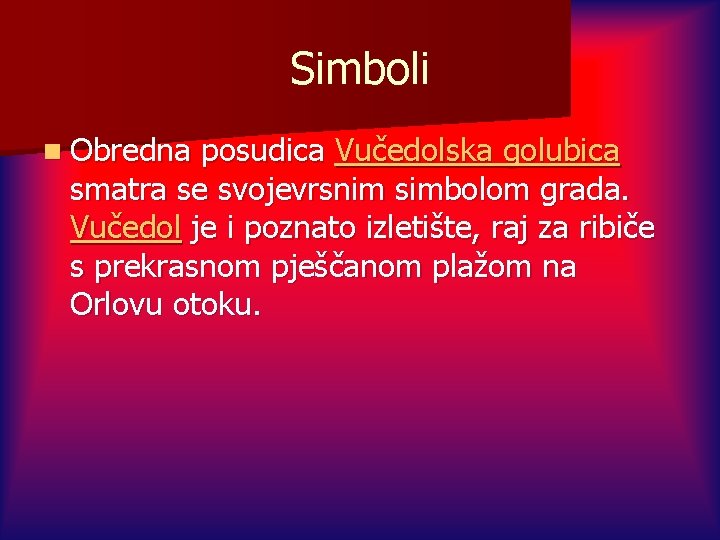 Simboli

Obredna posudica Vučedolska golubica smatra se svojevrsnim simbolom grada. Vučedol je i poznato izletište, raj za ribiče s prekrasnom pješčanom plažom na Orlovu otoku.